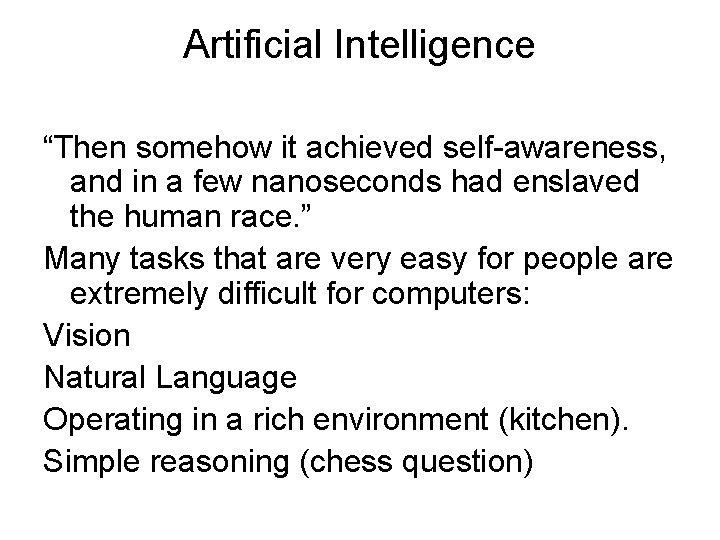 Artificial Intelligence

“Then somehow it achieved self-awareness, and in a few nanoseconds had enslaved the human race.”

Many tasks that are very easy for people are extremely difficult for computers:

Vision

Natural Language

Operating in a rich environment (kitchen).

Simple reasoning (chess question)